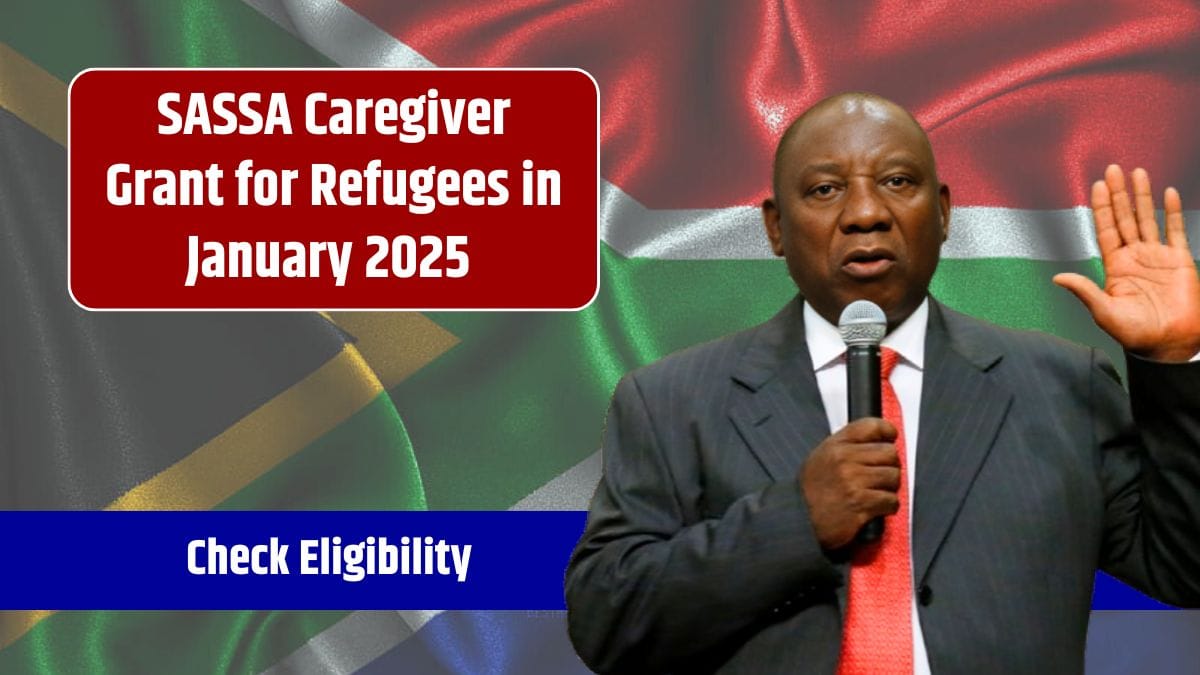 SASSA Caregiver Grant for Refugees in January 2025

Check Eligibility